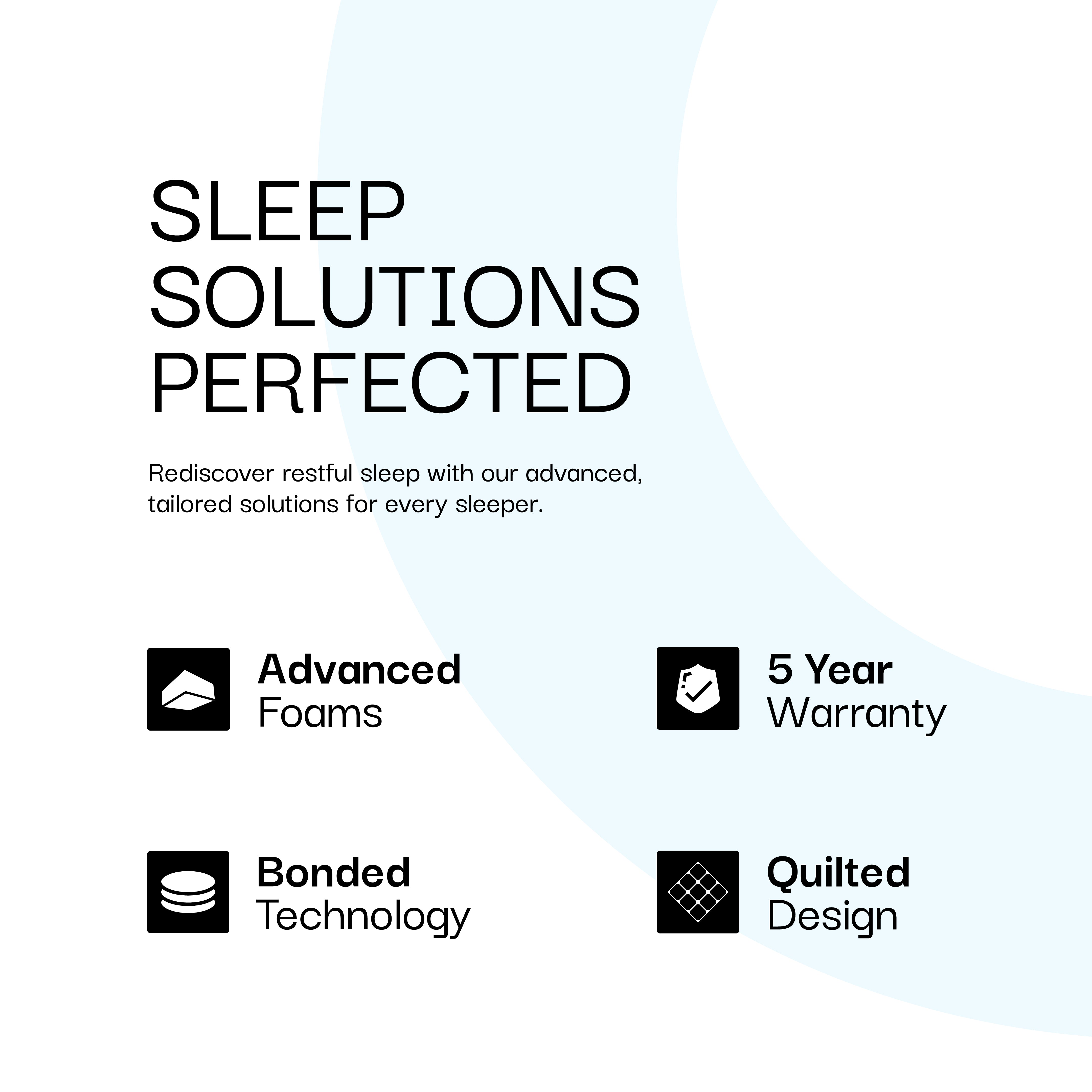 SLEEP SOLUTIONS PERFECTED

Rediscover restful sleep with our advanced, tailored solutions for every sleeper.

Advanced Foams

5 Year Warranty

Bonded Technology

Quilted Design